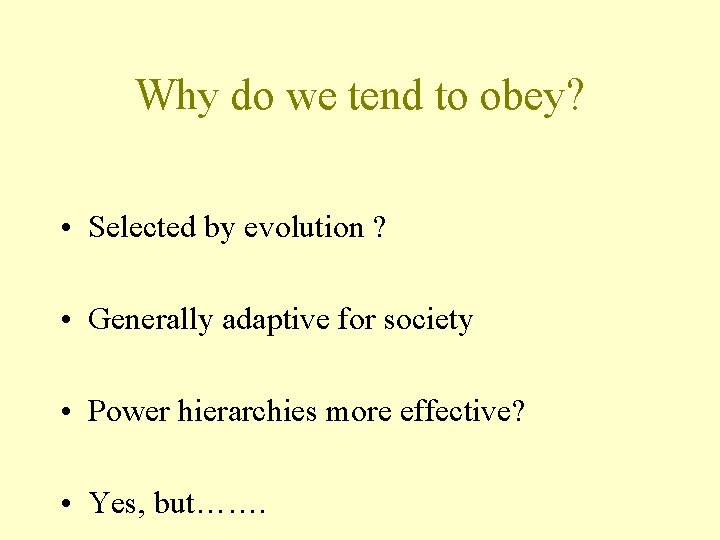 Why do we tend to obey?

• Selected by evolution ?

• Generally adaptive for society

• Power hierarchies more effective?

• Yes, but…….